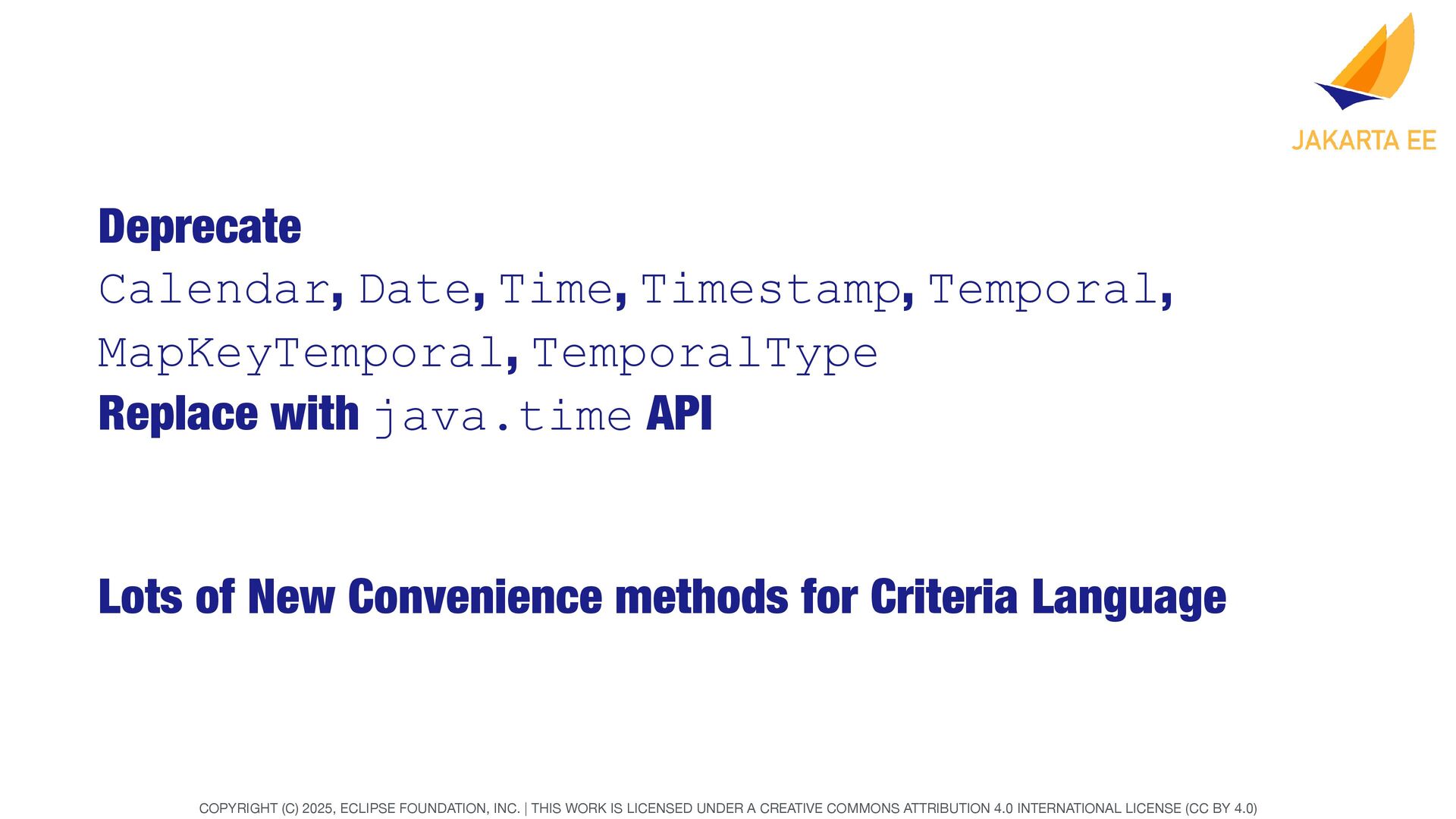 JAKARTA EE

Deprecate
Calendar, Date, Time, Timestamp, Temporal, MapKeyTemporal, TemporalType
Replace with java.time API

Lots of New Convenience methods for Criteria Language

COPYRIGHT (C) 2025, ECLIPSE FOUNDATION, INC. | THIS WORK IS LICENSED UNDER A CREATIVE COMMONS ATTRIBUTION 4.0 INTERNATIONAL LICENSE (CC BY 4.0)